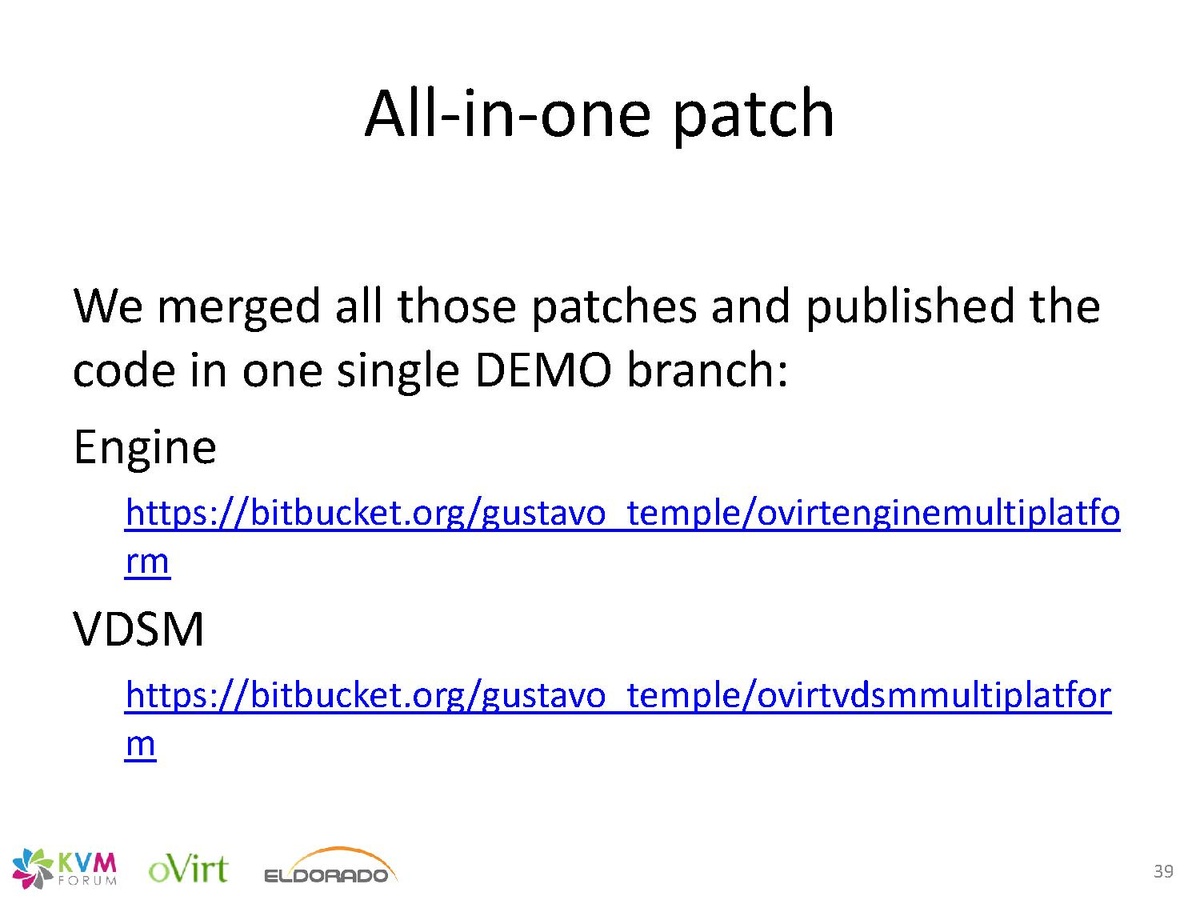 All-in-one patch

We merged all those patches and published the code in one single DEMO branch:

Engine

https://bitbucket.org/gustavo_temple/ovirtenginemultiplatform

VDSM

https://bitbucket.org/gustavo_temple/ovirtvdsmmultiplatform

KVM FORUM oVirt ELDORADO

39